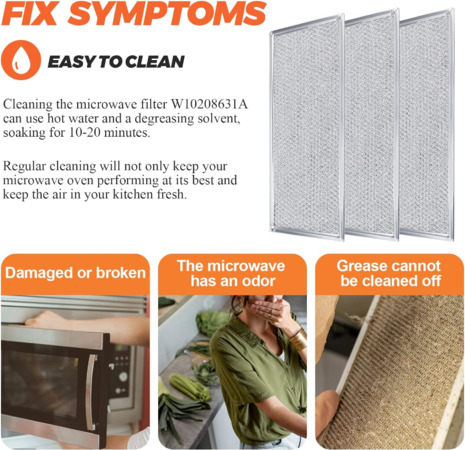 FIX SYMPTOMS

EASY TO CLEAN

Cleaning the microwave filter W10208631A can use hot water and a degreasing solvent, soaking for 10-20 minutes.

Regular cleaning will not only keep your microwave oven performing at its best and keep the air in your kitchen fresh.

Damaged or broken

The microwave has an odor

Grease cannot be cleaned off